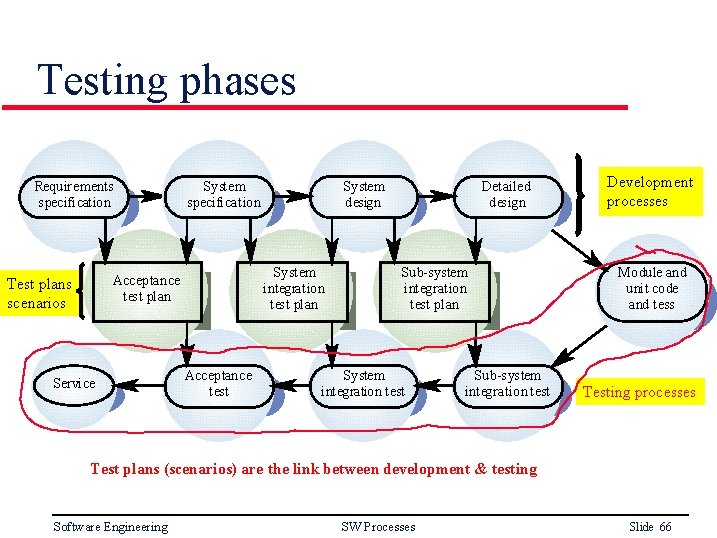 Testing phases

Requirements specification

System specification

System design

Detailed design

Development processes

Test plans scenarios

Acceptance test plan

System integration test plan

Sub-system integration test plan

Module and unit code and tess

Service

Acceptance test

System integration test

Sub-system integration test

Testing processes

Test plans (scenarios) are the link between development & testing

Software Engineering

SW Processes

Slide 66